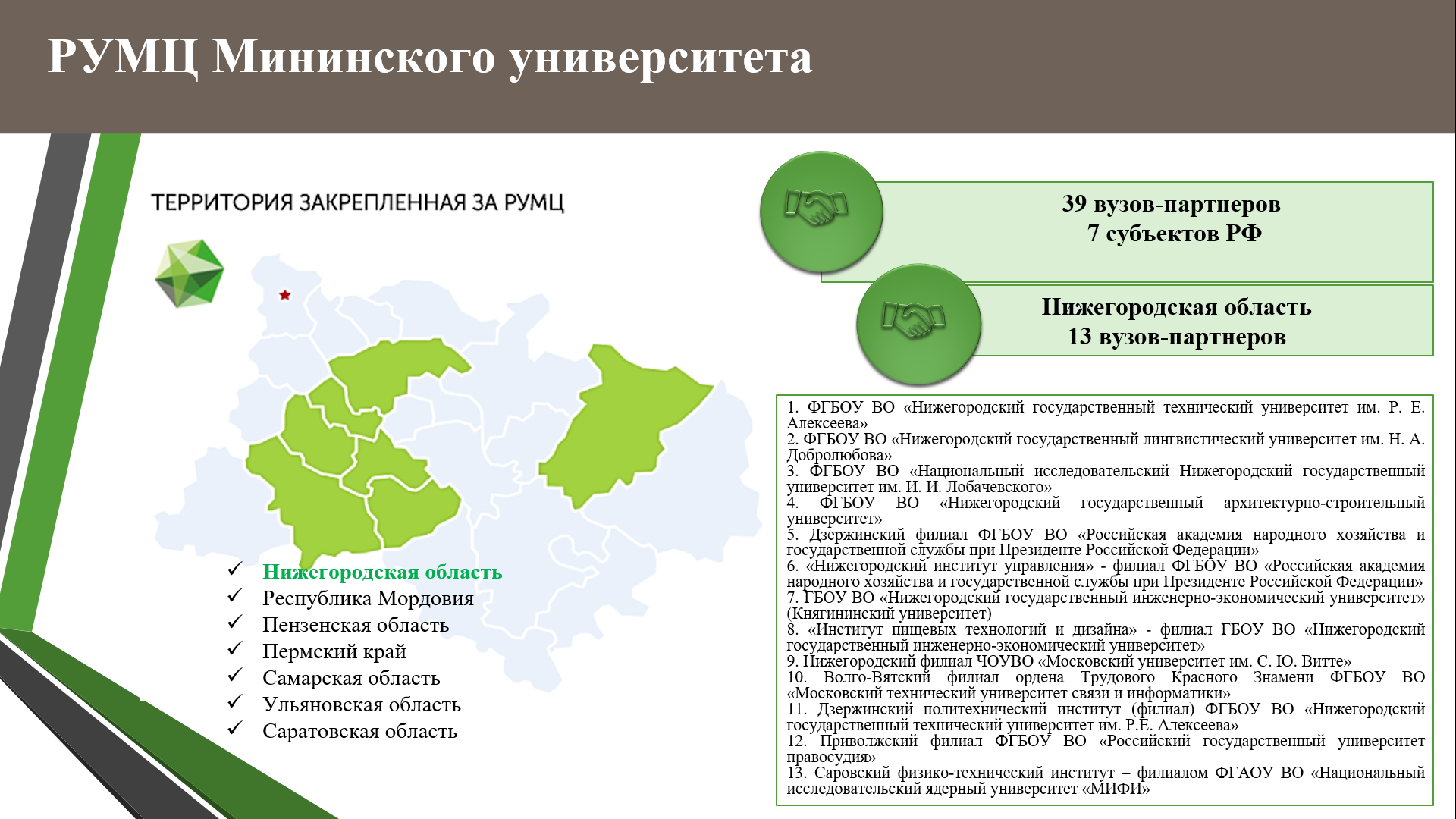 РУМЦ Мининского университета

ТЕРРИТОРИЯ ЗАКРЕПЛЕННАЯ ЗА РУМЦ

✓ Нижегородская область
✓ Республика Мордовия
✓ Пензенская область
✓ Пермский край
✓ Самарская область
✓ Ульяновская область
✓ Саратовская область

39 вузов-партнеров
7 субъектов РФ

Нижегородская область
13 вузов-партнеров

1. ФГБОУ ВО «Нижегородский государственный технический университет им. Р. Е. Алексеева»
2. ФГБОУ ВО «Нижегородский государственный лингвистический университет им. Н. А. Добролюбова»
3. ФГБОУ ВО «Национальный исследовательский Нижегородский государственный университет им. И. И. Лобачевского»
4. ФГБОУ ВО «Нижегородский государственный архитектурно-строительный университет»
5. Дзержинский филиал ФГБОУ ВО «Российская академия народного хозяйства и государственной службы при Президенте Российской Федерации»
6. «Нижегородский институт управления» - филиал ФГБОУ ВО «Российская академия народного хозяйства и государственной службы при Президенте Российской Федерации»
7. ГБОУ ВО «Нижегородский государственный инженерно-экономический университет» (Княгининский университет)
8. «Институт пищевых технологий и дизайна» - филиал ГБОУ ВО «Нижегородский государственный инженерно-экономический университет»
9. Нижегородский филиал ЧОУВО «Московский университет им. С. Ю. Витте»
10. Волго-Вятский филиал ордена Трудового Красного Знамени ФГБОУ ВО «Московский технический университет связи и информатики»
11. Дзержинский политехнический институт (филиал) ФГБОУ ВО «Нижегородский государственный технический университет им. Р.Е. Алексеева»
12. Приволжский филиал ФГБОУ ВО «Российский государственный университет правосудия»
13. Саровский физико-технический институт – филиалом ФГАОУ ВО «Национальный исследовательский ядерный университет «МИФИ»